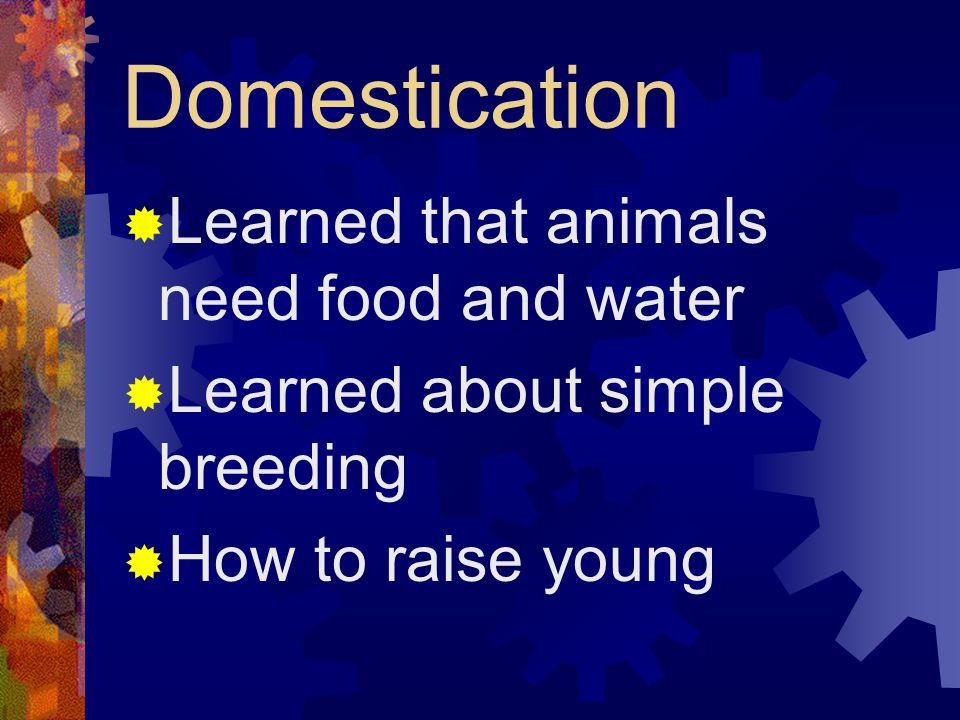 Domestication

Learned that animals need food and water

Learned about simple breeding

How to raise young